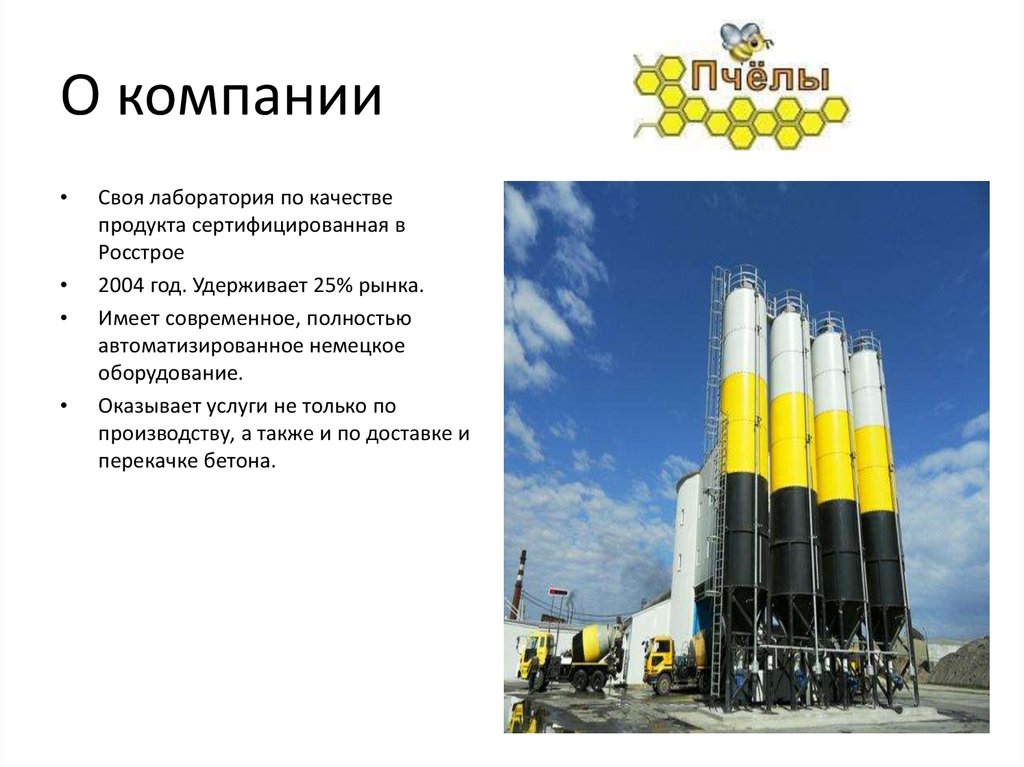 О компании

Пчёлы

• Своя лаборатория по качестве продукта сертифицированная в Росстрое
• 2004 год. Удерживает 25% рынка.
• Имеет современное, полностью автоматизированное немецкое оборудование.
• Оказывает услуги не только по производству, а также и по доставке и перекачке бетона.